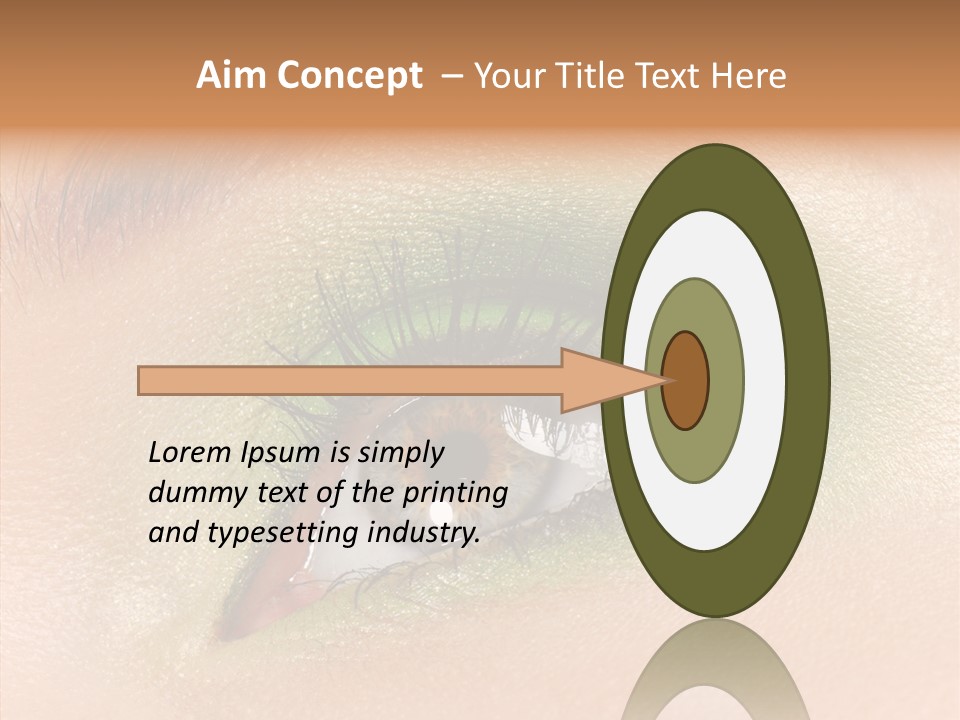 Aim Concept – Your Title Text Here

Lorem Ipsum is simply dummy text of the printing and typesetting industry.